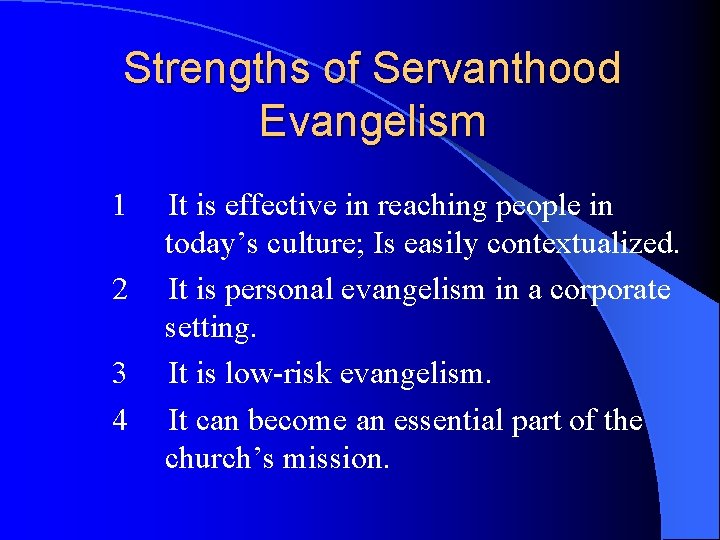 Strengths of Servanthood Evangelism

1 It is effective in reaching people in today’s culture; Is easily contextualized.

2 It is personal evangelism in a corporate setting.

3 It is low-risk evangelism.

4 It can become an essential part of the church’s mission.